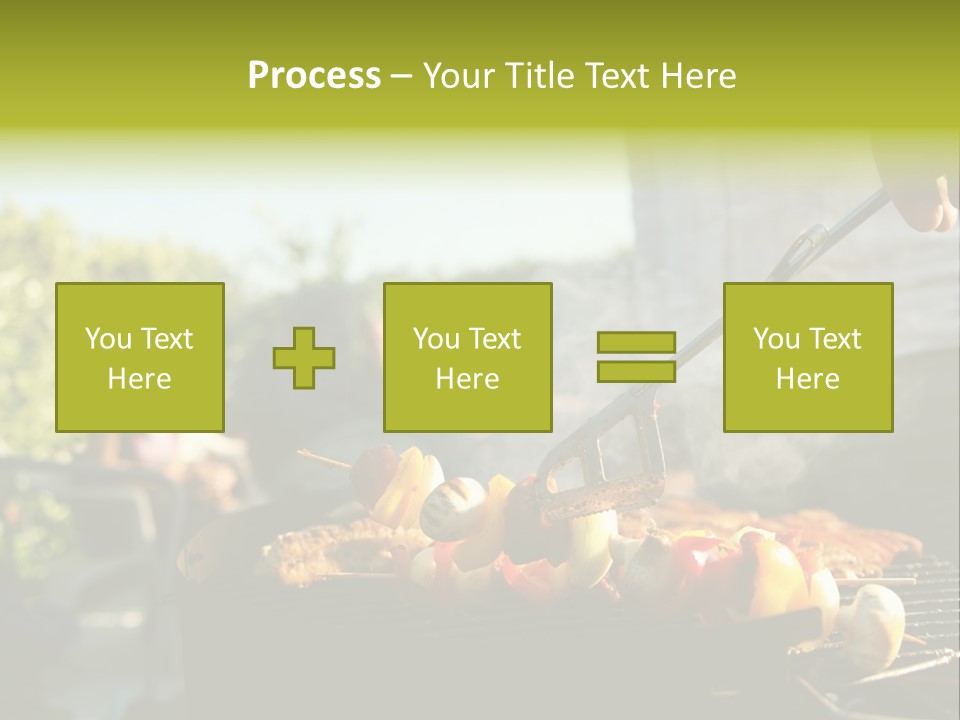 Process – Your Title Text Here

You Text Here

You Text Here

You Text Here